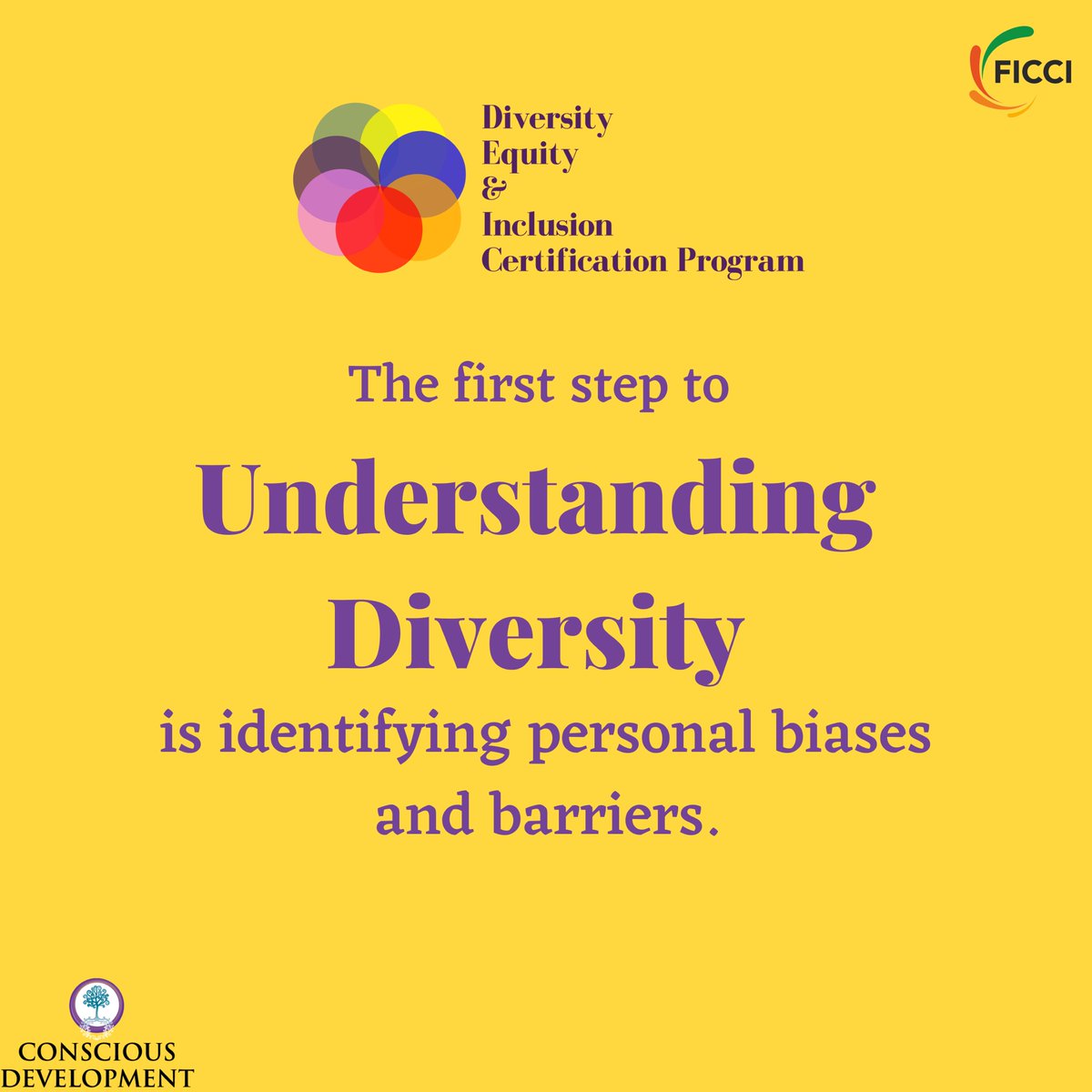 FICCI

Diversity
Equity
&
Inclusion
Certification Program

The first step to

Understanding Diversity

is identifying personal biases and barriers.

CONSCIOUS DEVELOPMENT